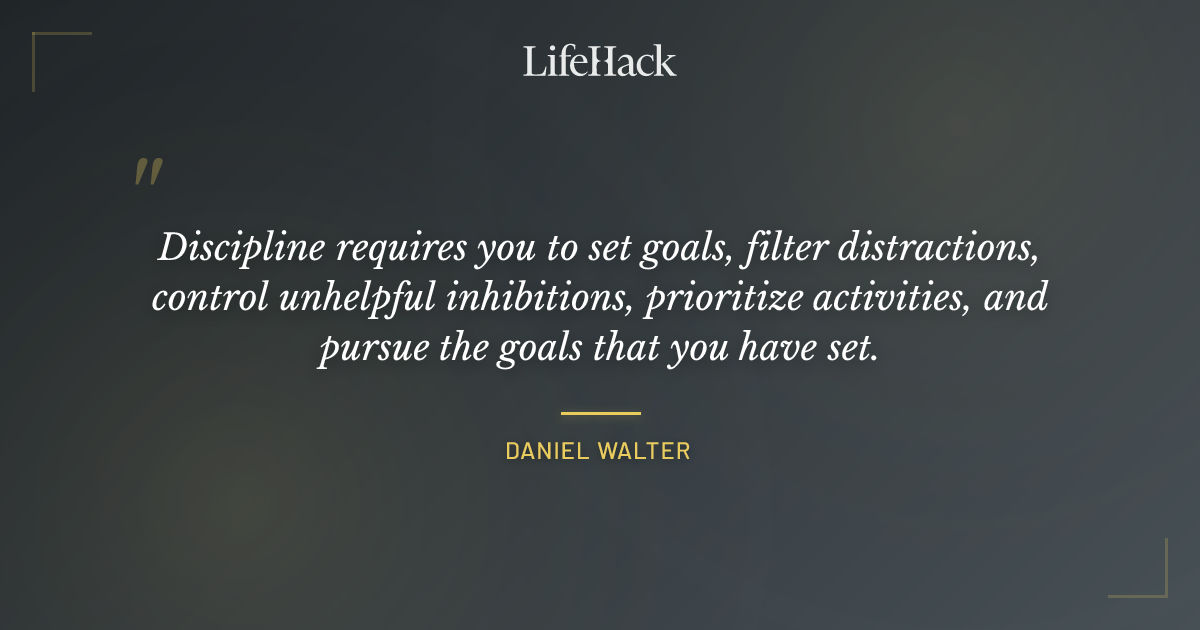 LifeHack

"

Discipline requires you to set goals, filter distractions, control unhelpful inhibitions, prioritize activities, and pursue the goals that you have set.

DANIEL WALTER